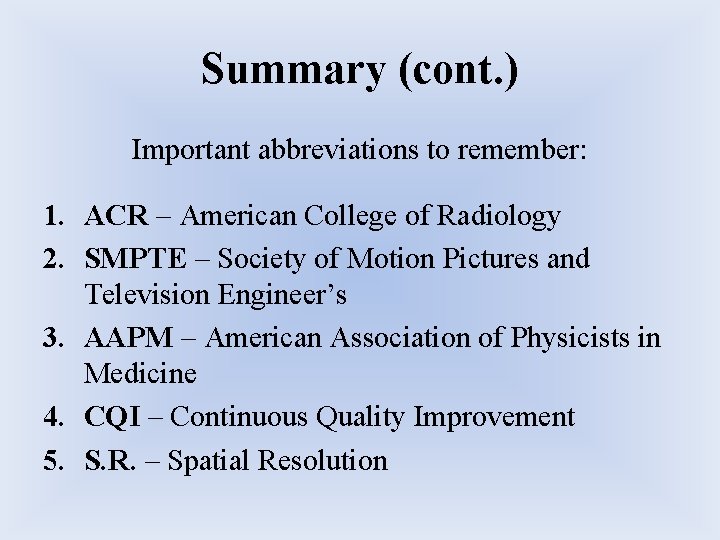 Summary (cont.)

Important abbreviations to remember:

1. ACR – American College of Radiology
2. SMPTE – Society of Motion Pictures and Television Engineer's
3. AAPM – American Association of Physicists in Medicine
4. CQI – Continuous Quality Improvement
5. S.R. – Spatial Resolution